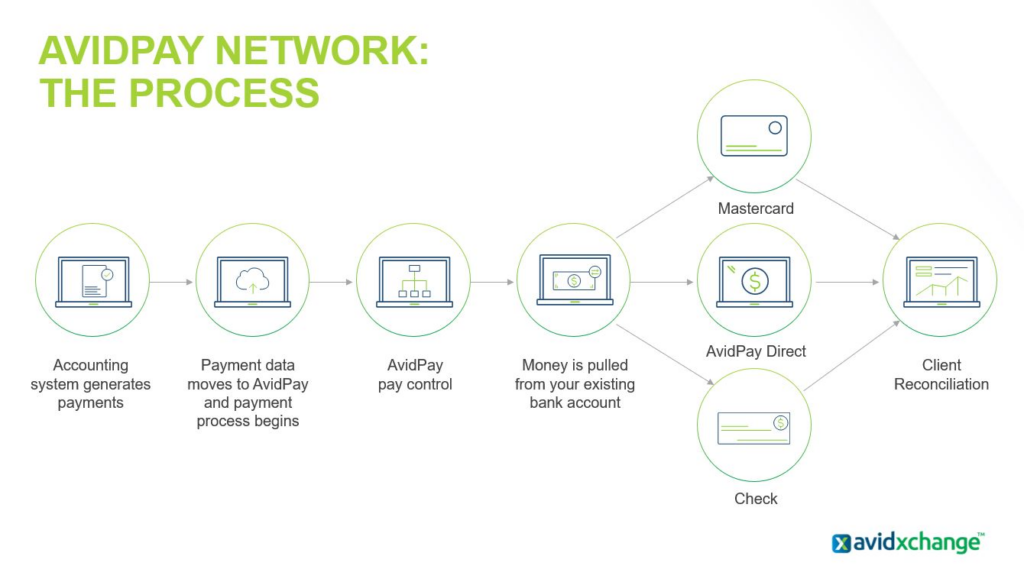 AVIDPAY NETWORK: THE PROCESS

Accounting system generates payments

Payment data moves to AvidPay and payment process begins

AvidPay pay control

Money is pulled from your existing bank account

Mastercard

AvidPay Direct

Check

Client Reconciliation

avidxchange™